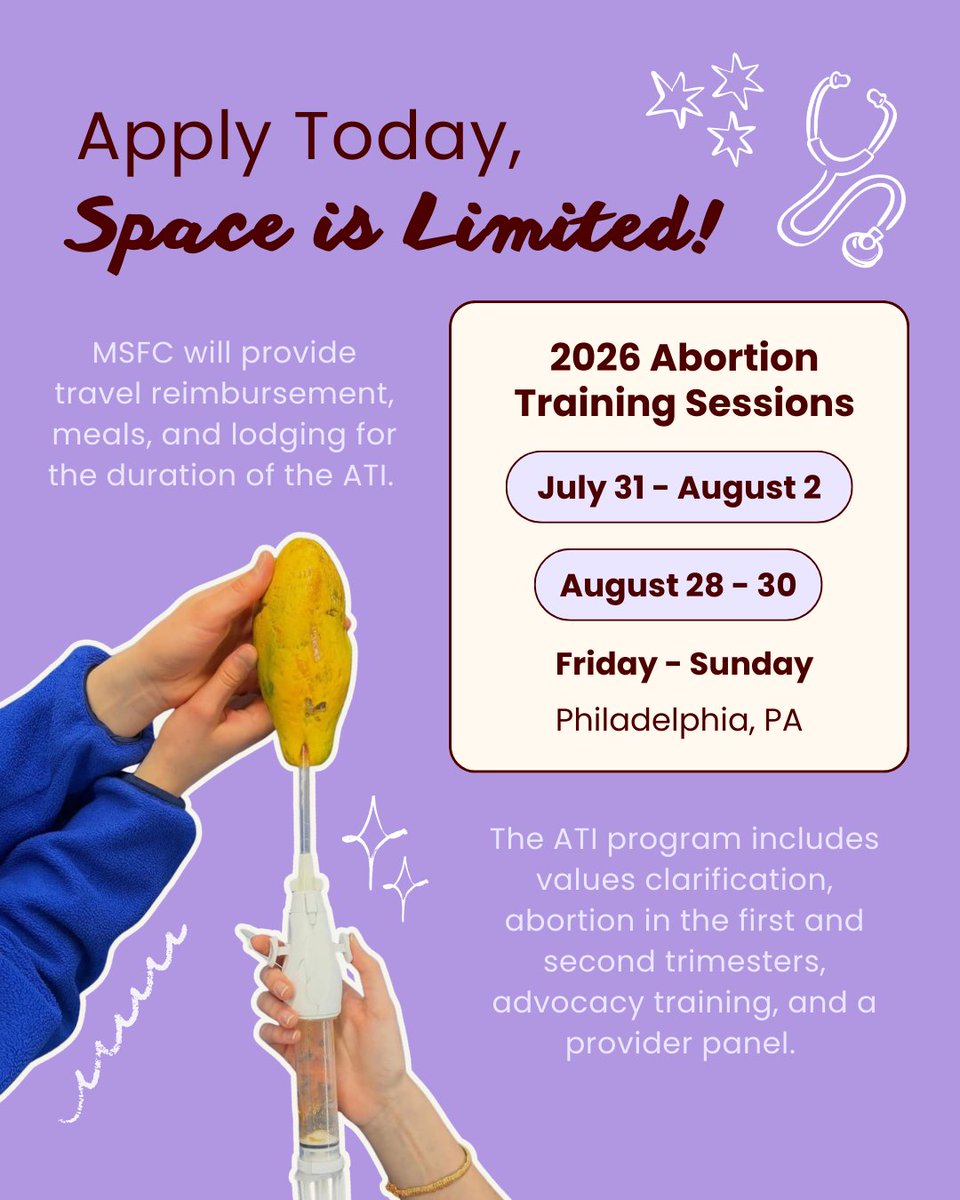 Apply Today,
Space is Limited!

MSFC will provide travel reimbursement, meals, and lodging for the duration of the ATI.

2026 Abortion Training Sessions

July 31 - August 2

August 28 - 30

Friday - Sunday

Philadelphia, PA

The ATI program includes values clarification, abortion in the first and second trimesters, advocacy training, and a provider panel.